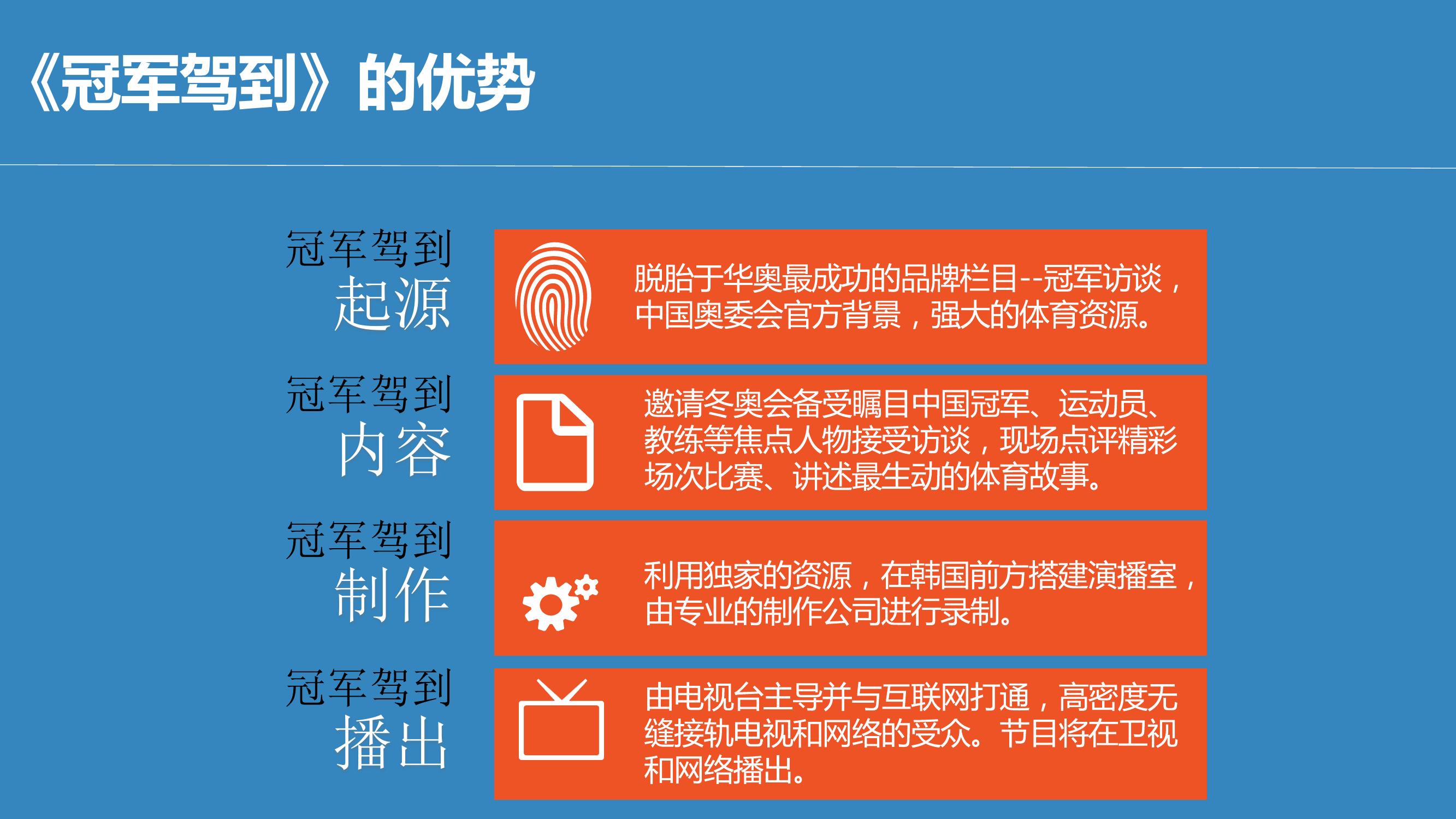 《冠军驾到》的优势

冠军驾到
起源

脱胎于华奥最成功的品牌栏目--冠军访谈，中国奥委会官方背景，强大的体育资源。

冠军驾到
内容

邀请冬奥会备受瞩目中国冠军、运动员、教练等焦点人物接受访谈，现场点评精彩场次比赛、讲述最生动的体育故事。

冠军驾到
制作

利用独家的资源，在韩国前方搭建演播室，由专业的制作公司进行录制。

冠军驾到
播出

由电视台主导并与互联网打通，高密度无缝接轨电视和网络的受众。节目将在卫视和网络播出。